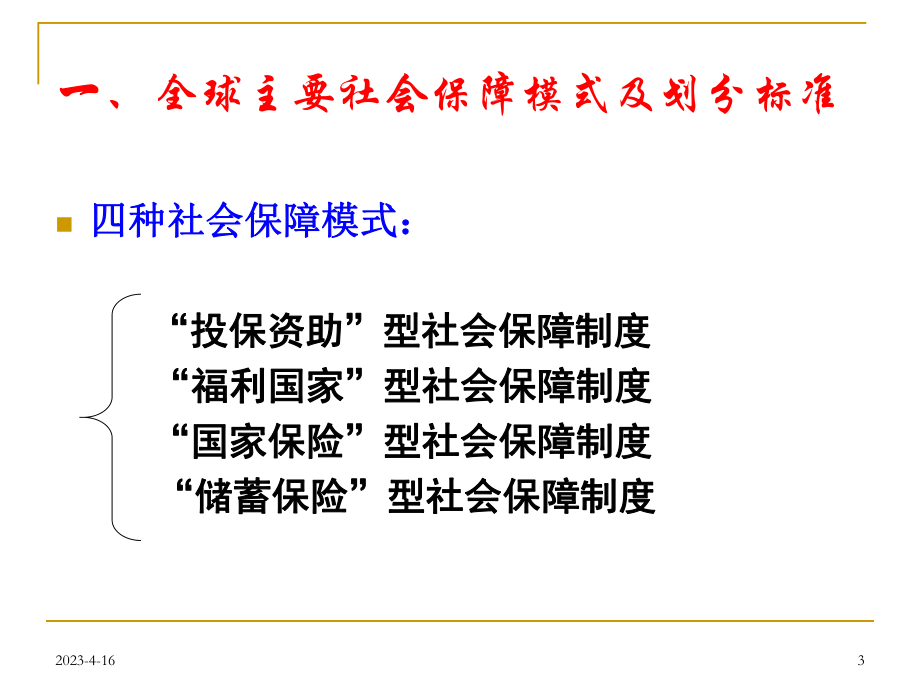 一、全球主要社会保障模式及划分标准

四种社会保障模式：

“投保资助”型社会保障制度
“福利国家”型社会保障制度
“国家保险”型社会保障制度
“储蓄保险”型社会保障制度

2023-4-16

3